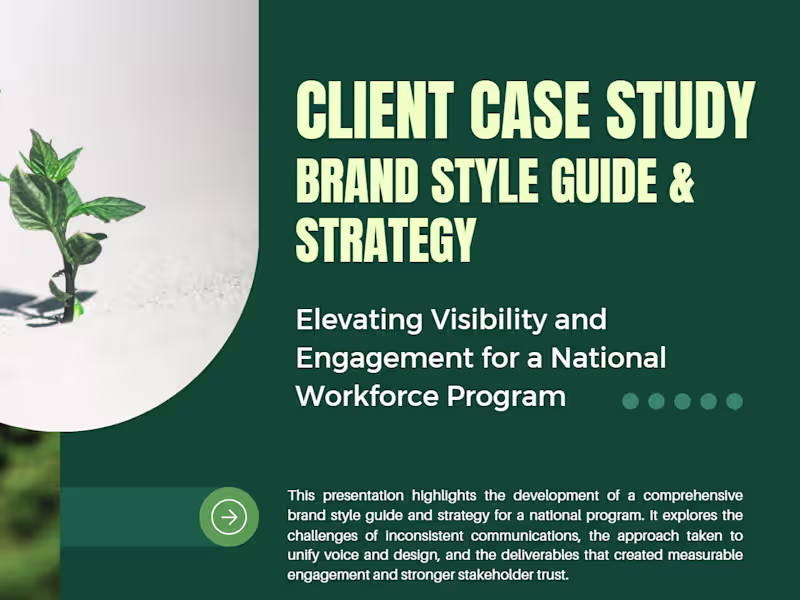 CLIENT CASE STUDY
BRAND STYLE GUIDE & STRATEGY

Elevating Visibility and Engagement for a National Workforce Program

This presentation highlights the development of a comprehensive brand style guide and strategy for a national program. It explores the challenges of inconsistent communications, the approach taken to unify voice and design, and the deliverables that created measurable engagement and stronger stakeholder trust.